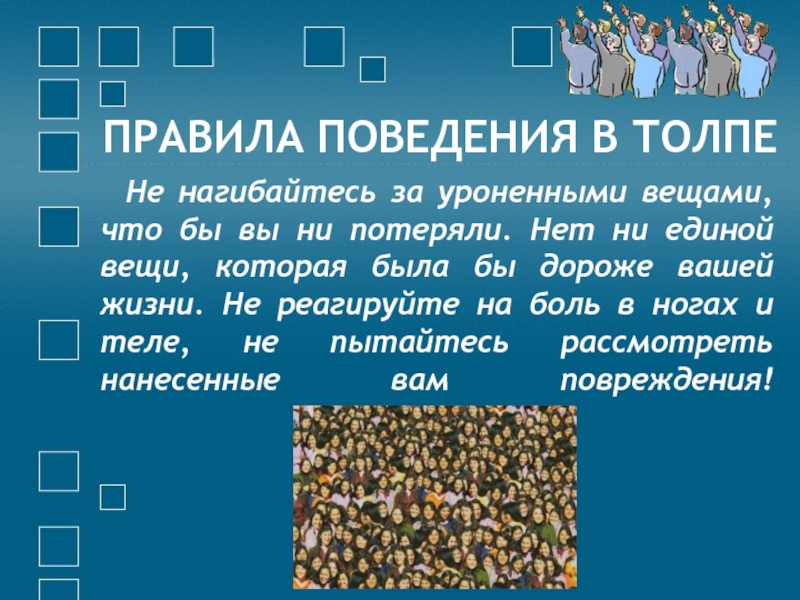 ПРАВИЛА ПОВЕДЕНИЯ В ТОЛПЕ

Не нагибайтесь за уроненными вещами, что бы вы ни потеряли. Нет ни единой вещи, которая была бы дороже вашей жизни. Не реагируйте на боль в ногах и теле, не пытайтесь рассмотреть нанесенные вам повреждения!